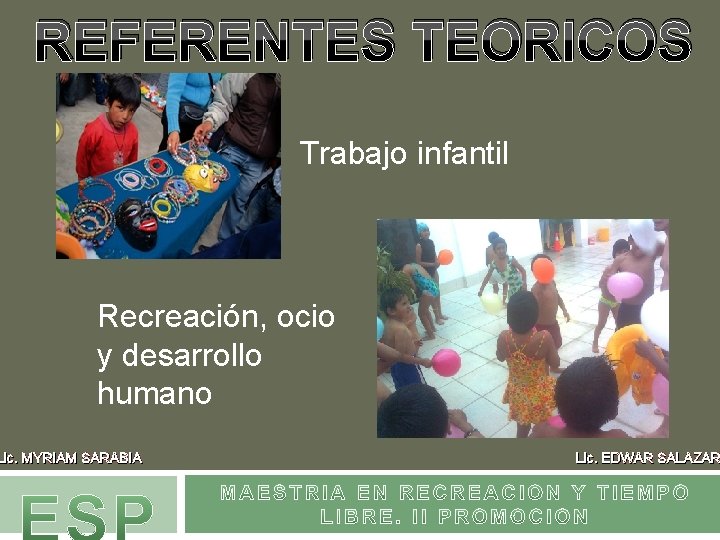 REFERENTES TEORICOS

Trabajo infantil

Recreación, ocio y desarrollo humano

Lic. MYRIAM SARABIA

Lic. EDWAR SALAZAR

ESP

MAESTRIA EN RECREACION Y TIEMPO LIBRE. II PROMOCION